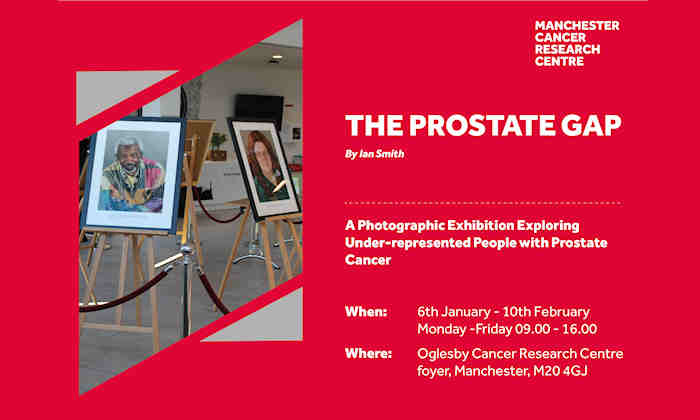 MANCHESTER
CANCER
RESEARCH
CENTRE

THE PROSTATE GAP

By Ian Smith

A Photographic Exhibition Exploring Under-represented People with Prostate Cancer

When: 6th January - 10th February
Monday -Friday 09.00 - 16.00

Where: Oglesby Cancer Research Centre foyer, Manchester, M20 4GJ